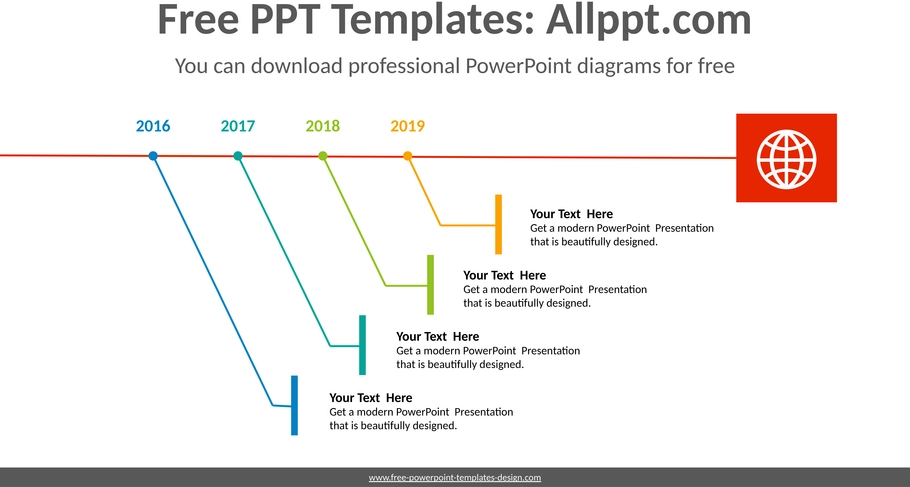 Free PPT Templates: Allppt.com

You can download professional PowerPoint diagrams for free

2016

2017

2018

2019

Your Text Here
Get a modern PowerPoint Presentation that is beautifully designed.

Your Text Here
Get a modern PowerPoint Presentation that is beautifully designed.

Your Text Here
Get a modern PowerPoint Presentation that is beautifully designed.

Your Text Here
Get a modern PowerPoint Presentation that is beautifully designed.

www.free-powerpoint-templates-design.com